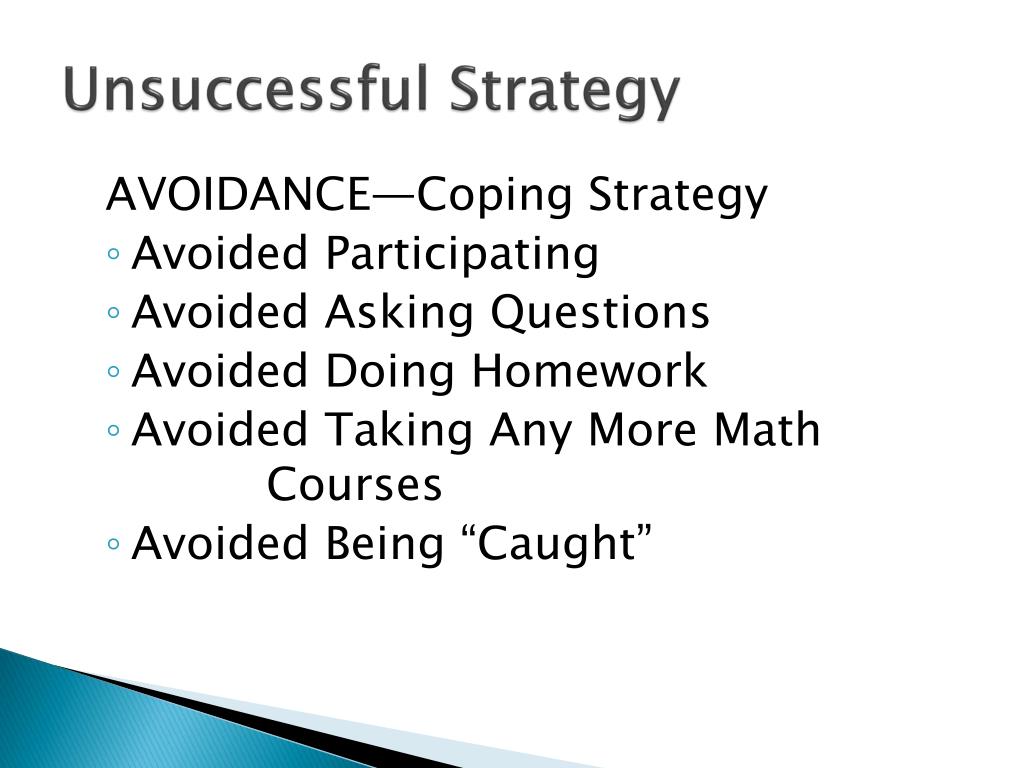 Unsuccessful Strategy

AVOIDANCE—Coping Strategy
◦ Avoided Participating
◦ Avoided Asking Questions
◦ Avoided Doing Homework
◦ Avoided Taking Any More Math Courses
◦ Avoided Being “Caught”